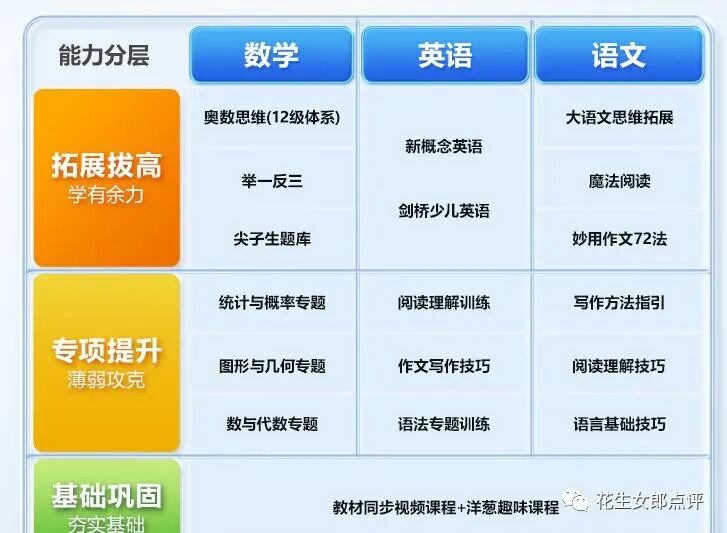 | 能力分层 | 数学 | 英语 | 语文 |
|---|---|---|---|
| 拓展拔高 学有余力 | 奥数思维(12级体系) 举一反三 尖子生题库 | 新概念英语 剑桥少儿英语 | 大语文思维拓展 魔法阅读 妙用作文72法 |
| 专项提升 薄弱攻克 | 统计与概率专题 图形与几何专题 数与代数专题 | 阅读理解训练 作文写作技巧 语法专题训练 | 写作方法指引 阅读理解技巧 语言基础技巧 |
| 基础巩固 夯实基础 | 教材同步视频课程+洋葱趣味课程 | | |

花生女郎点评